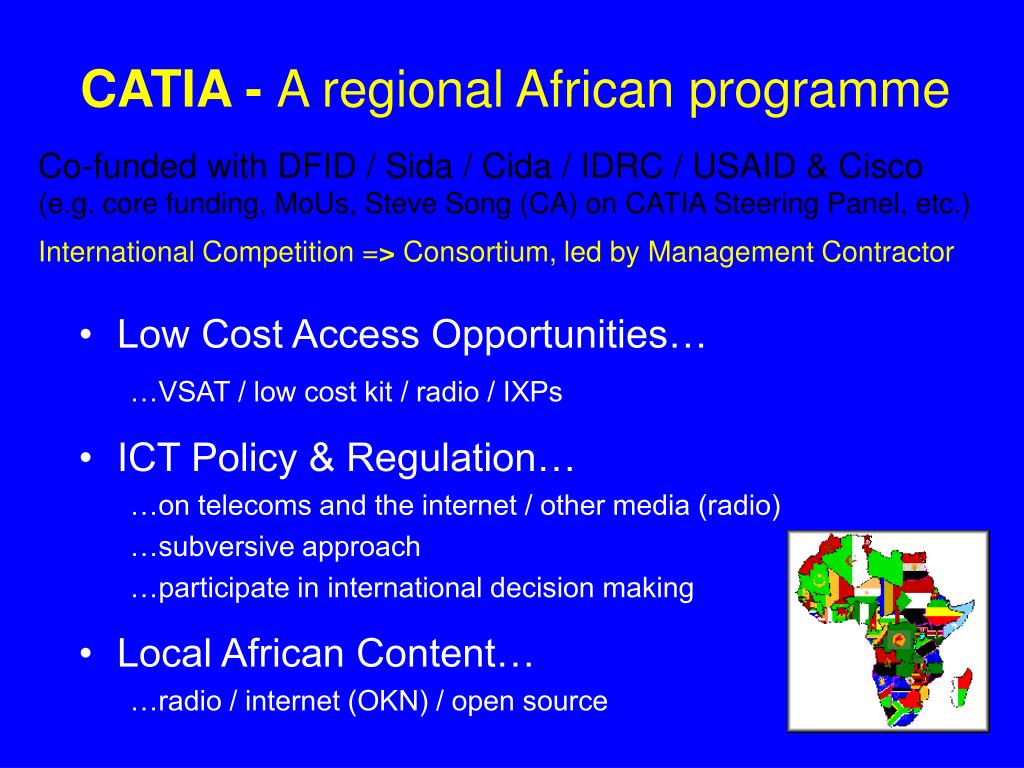 CATIA - A regional African programme

Co-funded with DFID / Sida / Cida / IDRC / USAID & Cisco
(e.g. core funding, MoUs, Steve Song (CA) on CATIA Steering Panel, etc.)

International Competition => Consortium, led by Management Contractor

• Low Cost Access Opportunities…

…VSAT / low cost kit / radio / IXPs

• ICT Policy & Regulation…

…on telecoms and the internet / other media (radio)
…subversive approach
…participate in international decision making

• Local African Content…

…radio / internet (OKN) / open source